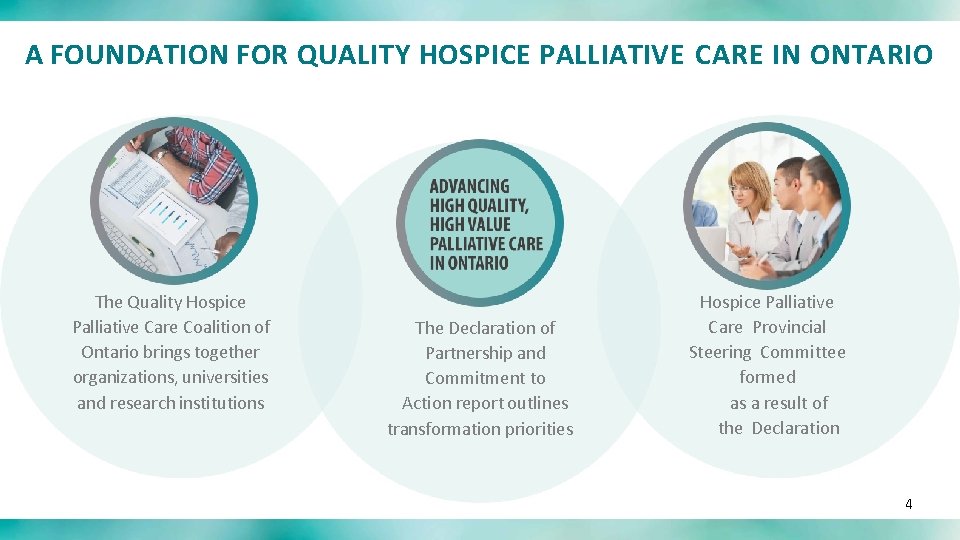 A FOUNDATION FOR QUALITY HOSPICE PALLIATIVE CARE IN ONTARIO

The Quality Hospice Palliative Care Coalition of Ontario brings together organizations, universities and research institutions

ADVANCING HIGH QUALITY, HIGH VALUE PALLIATIVE CARE IN ONTARIO

The Declaration of Partnership and Commitment to Action report outlines transformation priorities

Hospice Palliative Care Provincial Steering Committee formed as a result of the Declaration

4